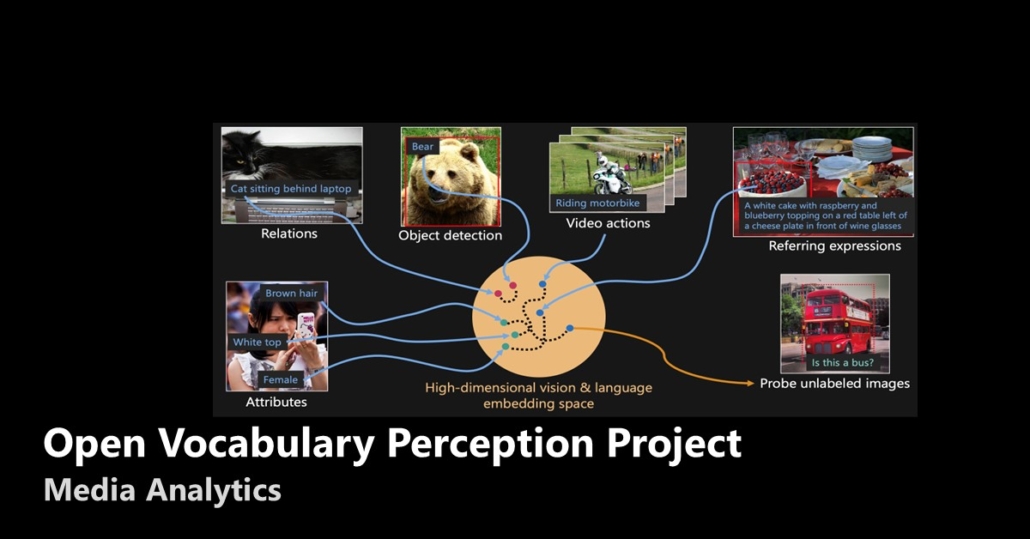 Cat sitting behind laptop

Relations

Bear

Object detection

Riding motorbike

Video actions

A white cake with raspberry and blueberry topping on a red table left of a cheese plate in front of wine glasses

Referring expressions

Brown hair

White top

Female

Attributes

High-dimensional vision & language embedding space

Is this a bus?

Probe unlabeled images

Open Vocabulary Perception Project

Media Analytics